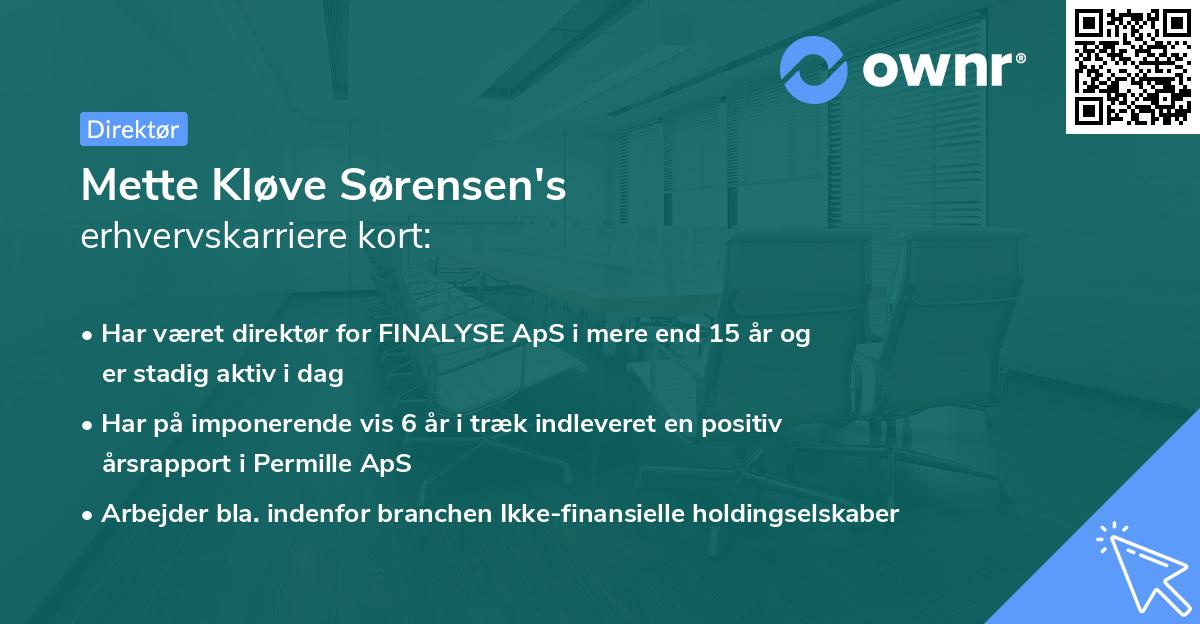 ownr®

Direktør

Mette Kløve Sørensen's
erhvervskarriere kort:

• Har været direktør for FINALYSE ApS i mere end 15 år og er stadig aktiv i dag
• Har på imponerende vis 6 år i træk indleveret en positiv årsrapport i Permille ApS
• Arbejder bla. indenfor branchen Ikke-finansielle holdingselskaber